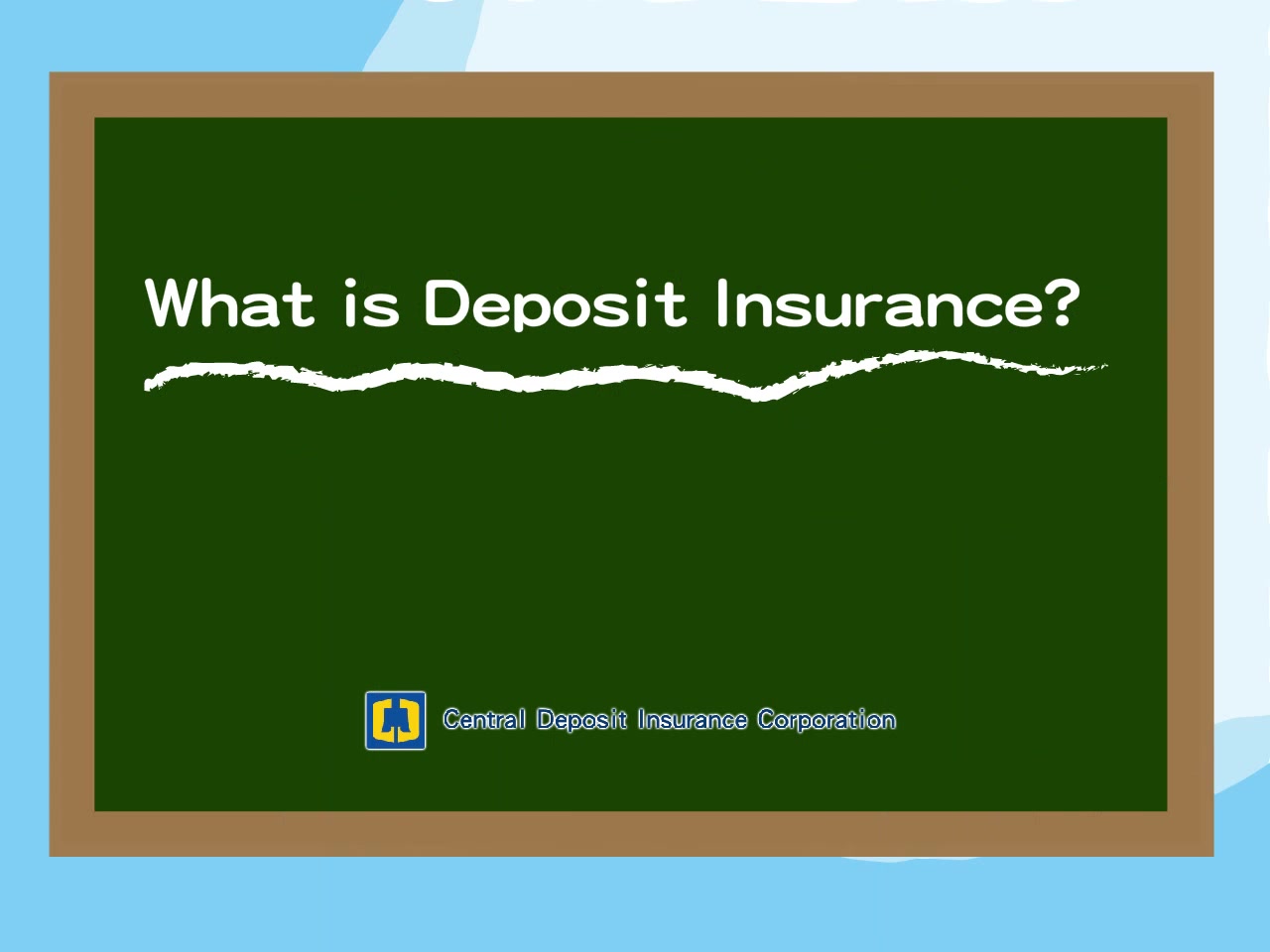 What is Deposit Insurance?

Central Deposit Insurance Corporation